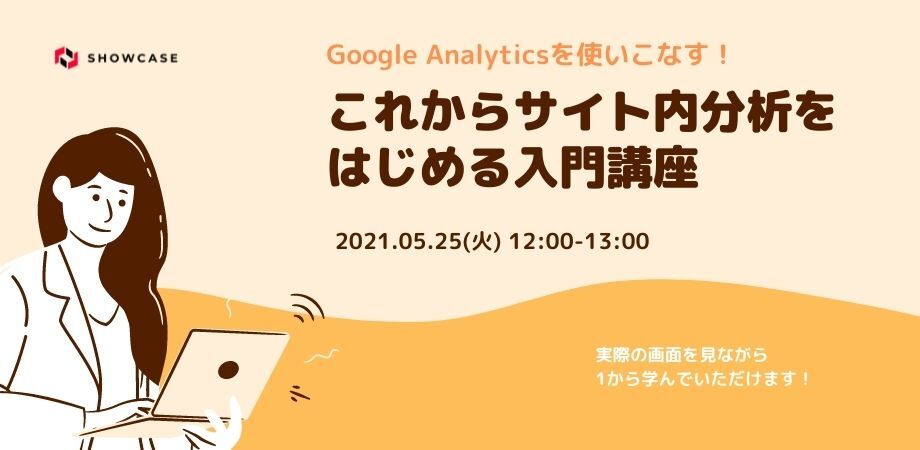 SHOWCASE

Google Analyticsを使いこなす！

これからサイト内分析をはじめる入門講座

2021.05.25(火) 12:00-13:00

実際の画面を見ながら
1から学んでいただけます！